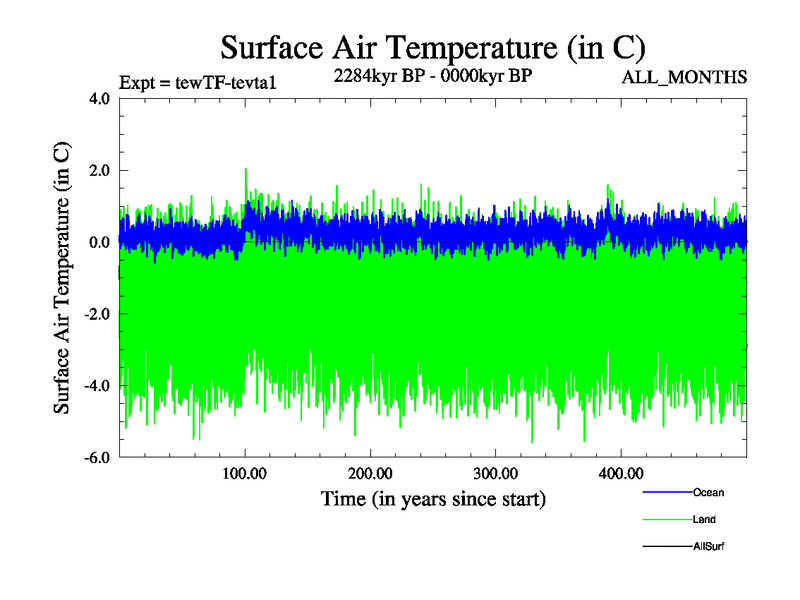 Surface Air Temperature (in C)

Expt = tewTF-tevta1

2284kyr BP - 0000kyr BP

ALL_MONTHS

Surface Air Temperature (in C)

4.0

2.0

0.0

-2.0

-4.0

-6.0

100.00

200.00

300.00

400.00

Time (in years since start)

Ocean

Land

AllSurf